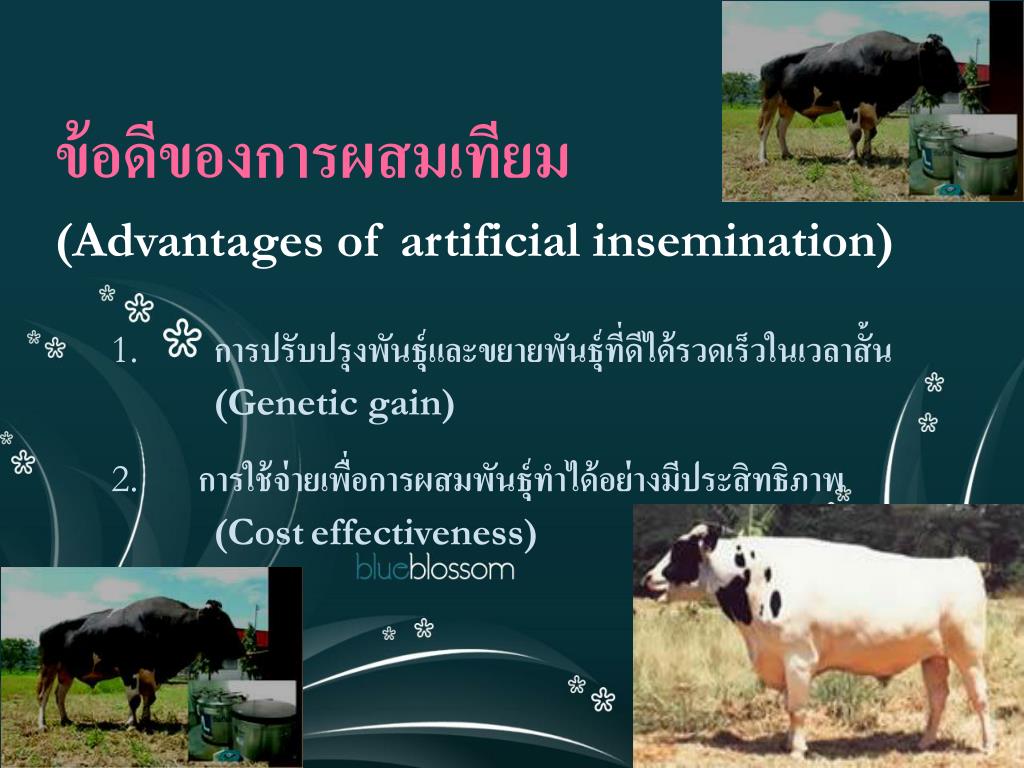 ข้อดีของการผสมเทียม

(Advantages of artificial insemination)

1. การปรับปรุงพันธุ์และขยายพันธุ์ที่ดีได้รวดเร็วในเวลาสั้น (Genetic gain)

2. การใช้จ่ายเพื่อการผสมพันธุ์ทำได้อย่างมีประสิทธิภาพ (Cost effectiveness)

blueblossom